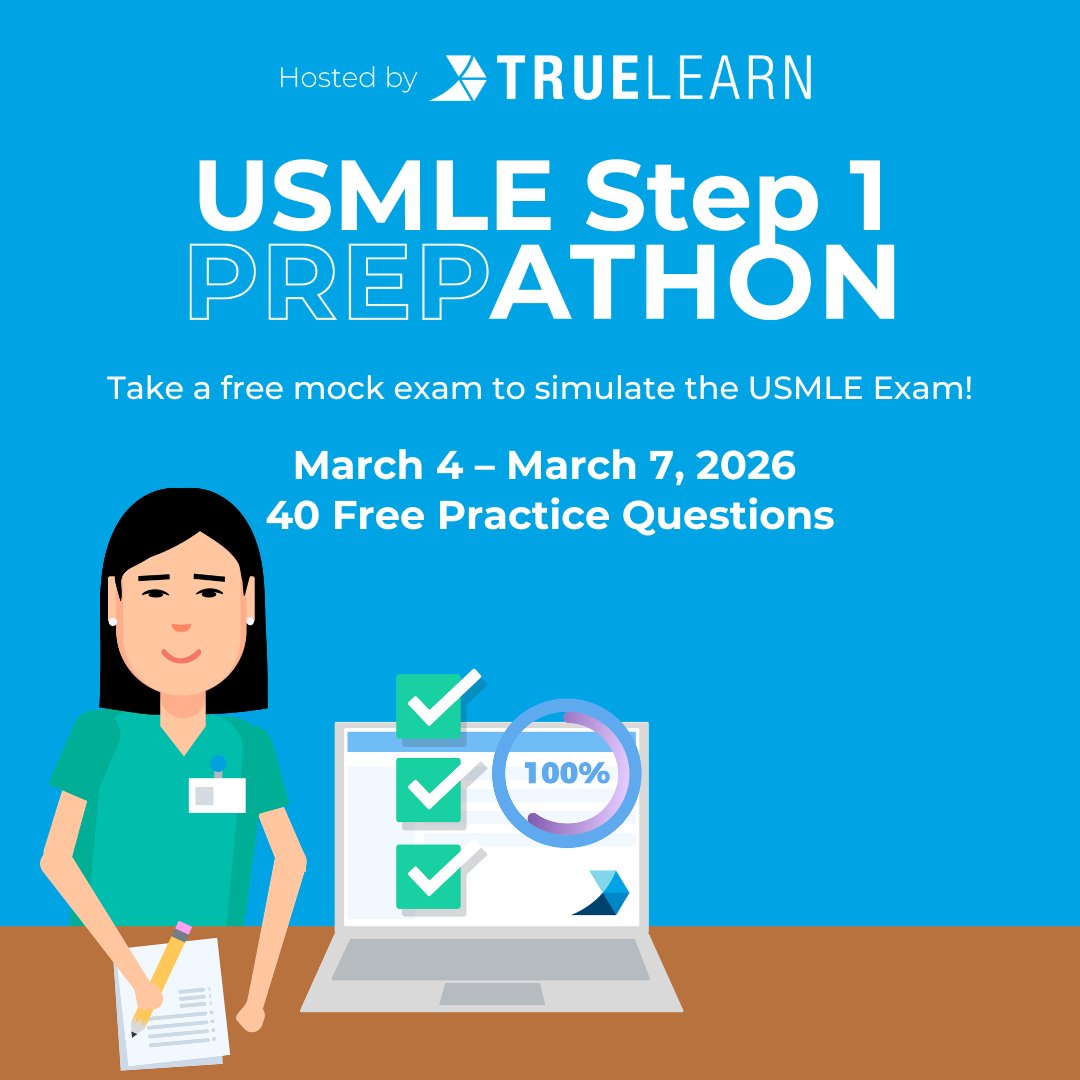 Hosted by TRUELEARN

USMLE Step 1
PREPATHON

Take a free mock exam to simulate the USMLE Exam!

March 4 – March 7, 2026
40 Free Practice Questions

100%